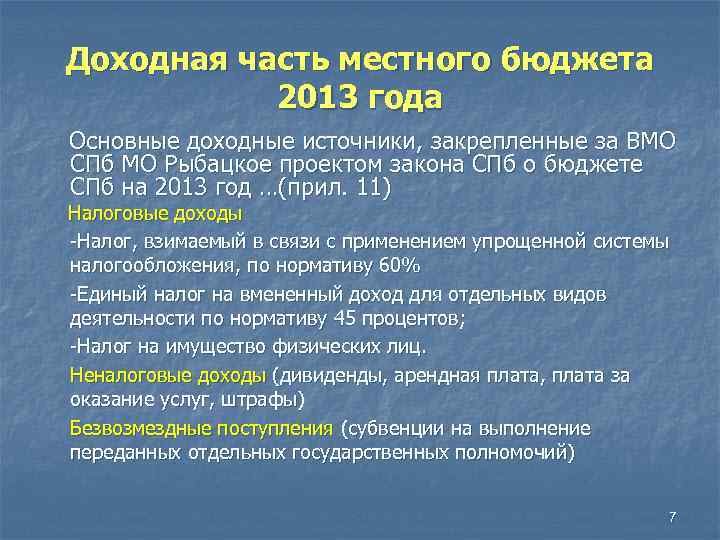 Доходная часть местного бюджета 2013 года

Основные доходные источники, закрепленные за ВМО СПб МО Рыбацкое проектом закона СПб о бюджете СПб на 2013 год …(прил. 11)

Налоговые доходы

-Налог, взимаемый в связи с применением упрощенной системы налогообложения, по нормативу 60%

-Единый налог на вмененный доход для отдельных видов деятельности по нормативу 45 процентов;

-Налог на имущество физических лиц.

Неналоговые доходы (дивиденды, арендная плата, плата за оказание услуг, штрафы)

Безвозмездные поступления (субвенции на выполнение переданных отдельных государственных полномочий)

7